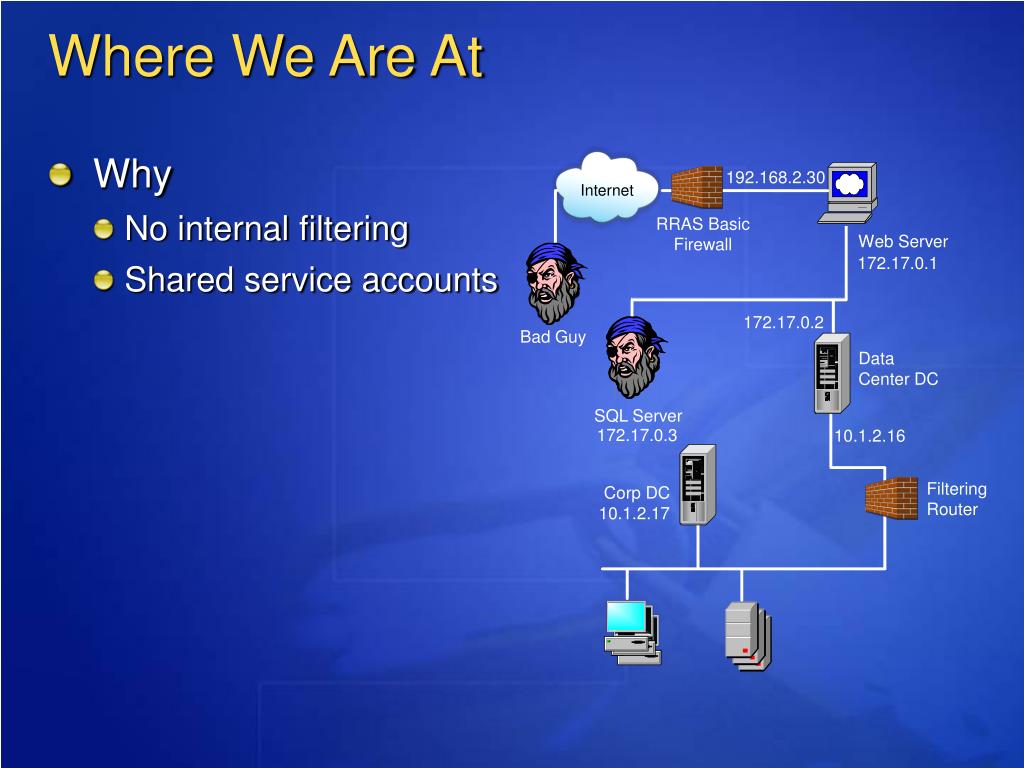 Where We Are At

Why

No internal filtering

Shared service accounts

Internet

192.168.2.30

RRAS Basic Firewall

Web Server 172.17.0.1

Bad Guy

172.17.0.2

Data Center DC

SQL Server 172.17.0.3

10.1.2.16

Corp DC 10.1.2.17

Filtering Router